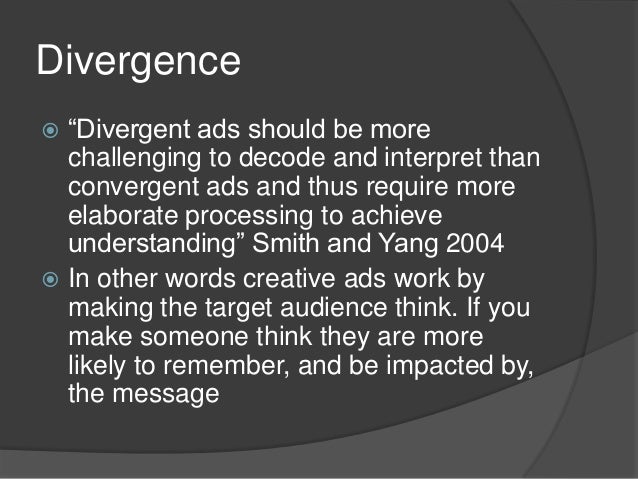 Divergence

“Divergent ads should be more challenging to decode and interpret than convergent ads and thus require more elaborate processing to achieve understanding” Smith and Yang 2004

In other words creative ads work by making the target audience think. If you make someone think they are more likely to remember, and be impacted by, the message